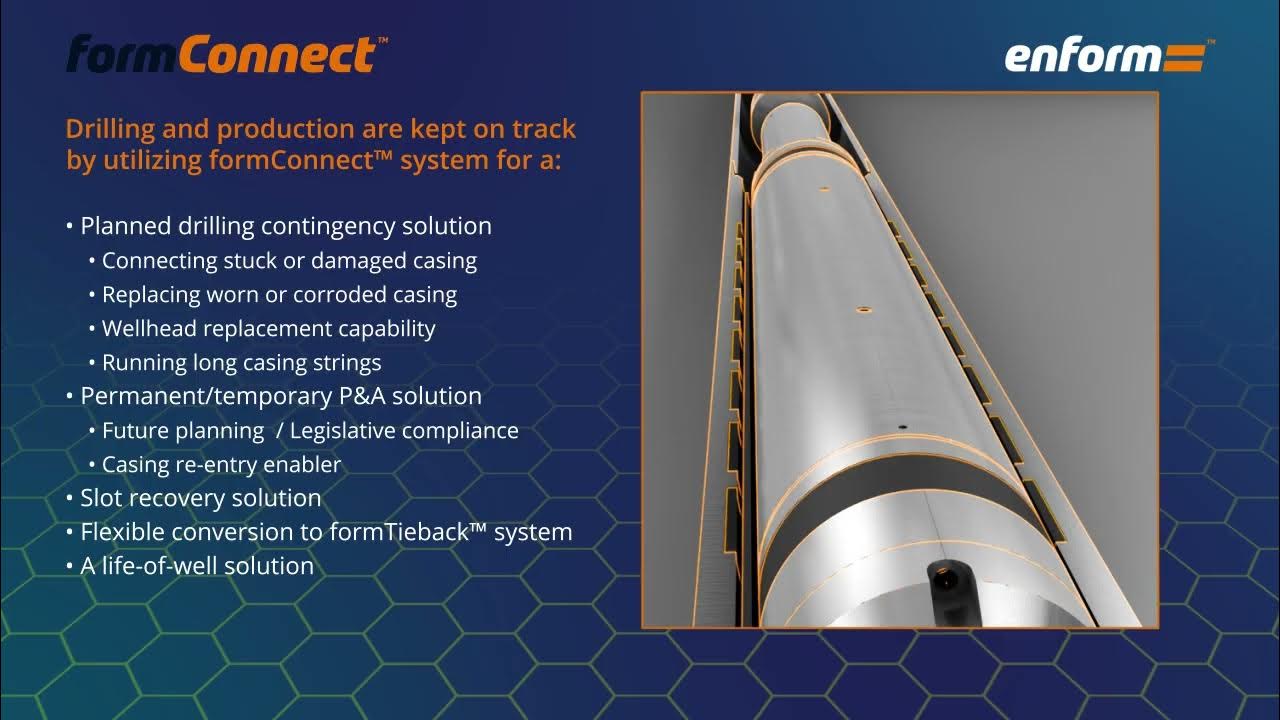 formConnect™

enform™

Drilling and production are kept on track by utilizing formConnect™ system for a:

• Planned drilling contingency solution
• Connecting stuck or damaged casing
• Replacing worn or corroded casing
• Wellhead replacement capability
• Running long casing strings
• Permanent/temporary P&A solution
• Future planning / Legislative compliance
• Casing re-entry enabler
• Slot recovery solution
• Flexible conversion to formTieback™ system
• A life-of-well solution